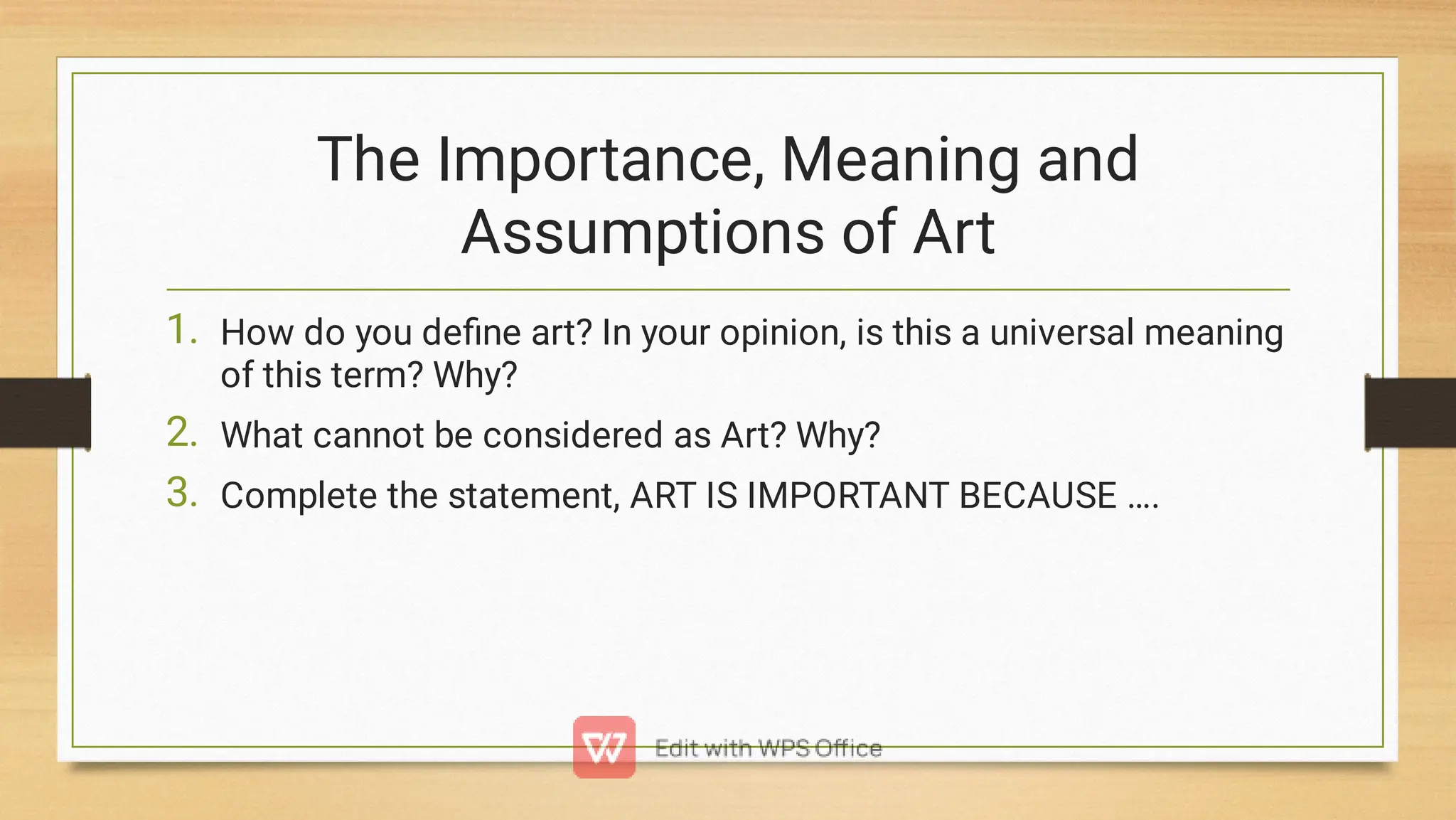 The Importance, Meaning and Assumptions of Art

1. How do you define art? In your opinion, is this a universal meaning of this term? Why?
2. What cannot be considered as Art? Why?
3. Complete the statement, ART IS IMPORTANT BECAUSE ….

Edit with WPS Office